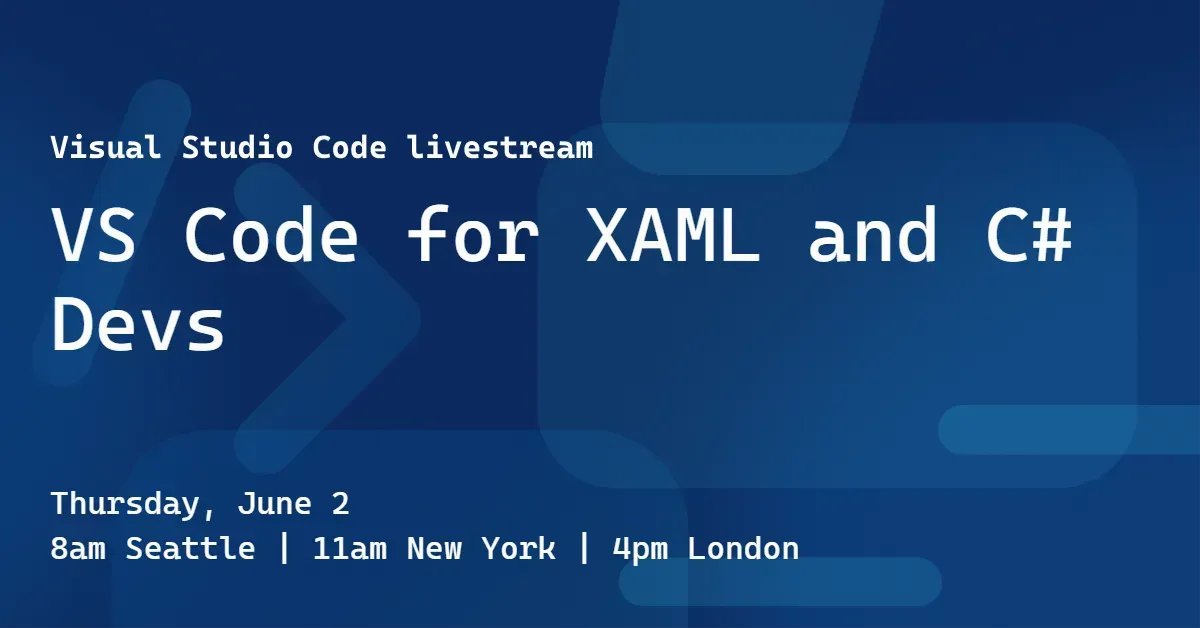 Visual Studio Code livestream

VS Code for XAML and C# Devs

Thursday, June 2
8am Seattle | 11am New York | 4pm London